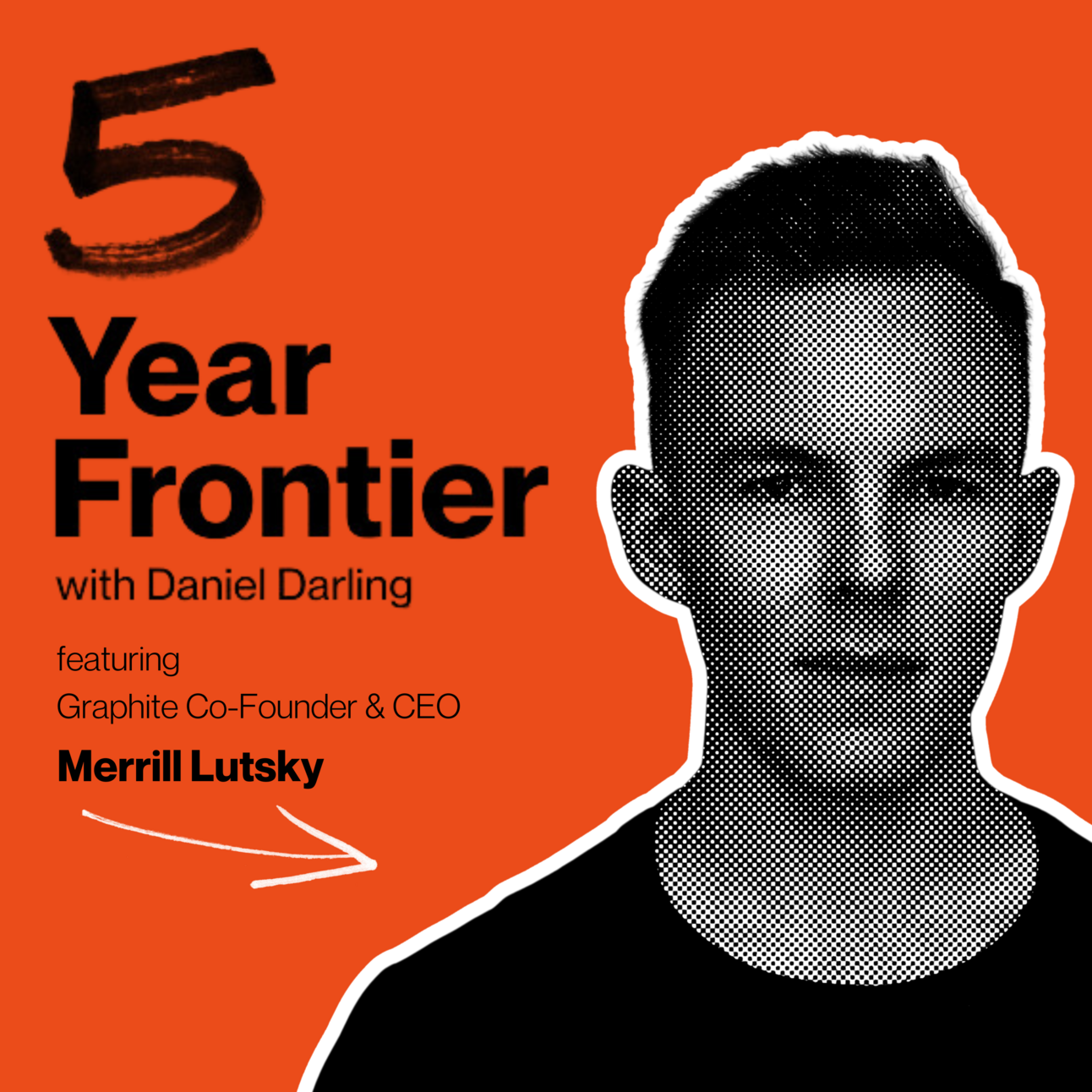 5
Year
Frontier
with Daniel Darling

featuring
Graphite Co-Founder & CEO
Merrill Lutsky